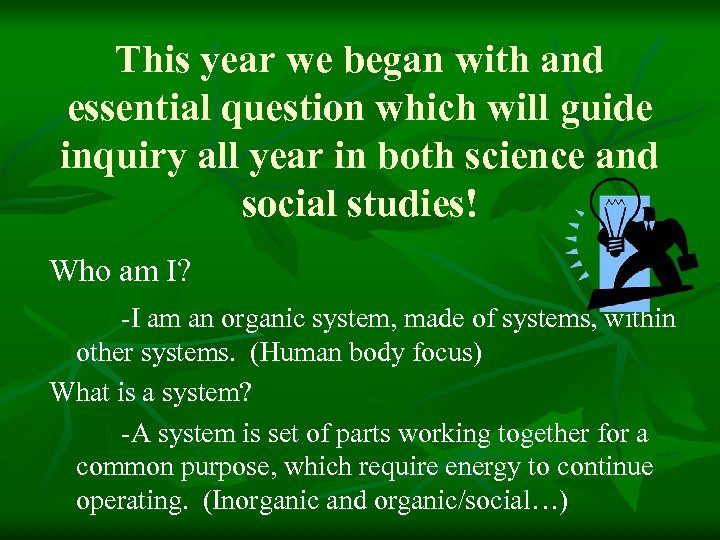 This year we began with and essential question which will guide inquiry all year in both science and social studies!

Who am I?

-I am an organic system, made of systems, within other systems. (Human body focus)

What is a system?

-A system is set of parts working together for a common purpose, which require energy to continue operating. (Inorganic and organic/social…)